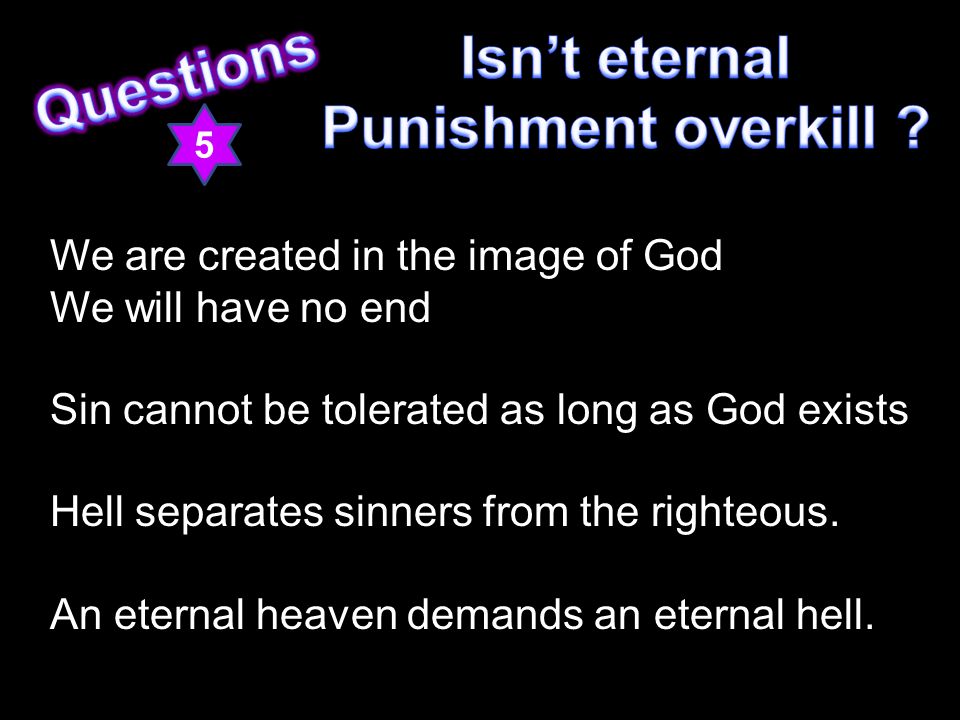 Questions
5

Isn't eternal Punishment overkill ?

We are created in the image of God
We will have no end

Sin cannot be tolerated as long as God exists

Hell separates sinners from the righteous.

An eternal heaven demands an eternal hell.